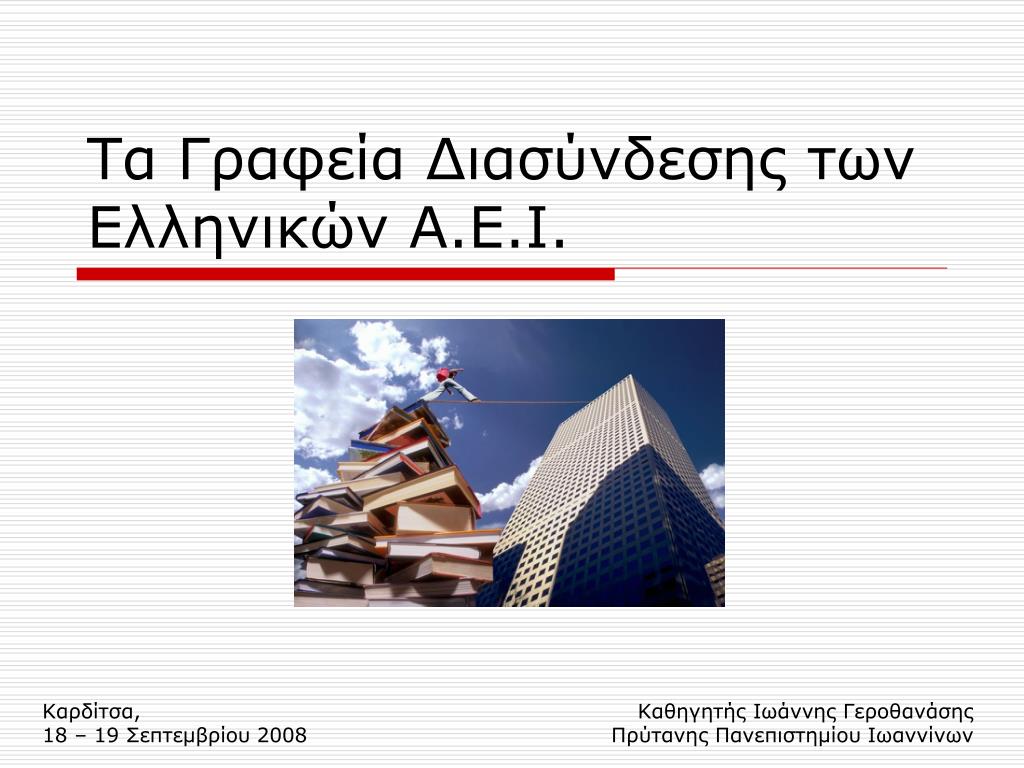 Τα Γραφεία Διασύνδεσης των Ελληνικών Α.Ε.Ι.

Καρδίτσα,
18 – 19 Σεπτεμβρίου 2008

Καθηγητής Ιωάννης Γεροθανάσης
Πρύτανης Πανεπιστημίου Ιωαννίνων